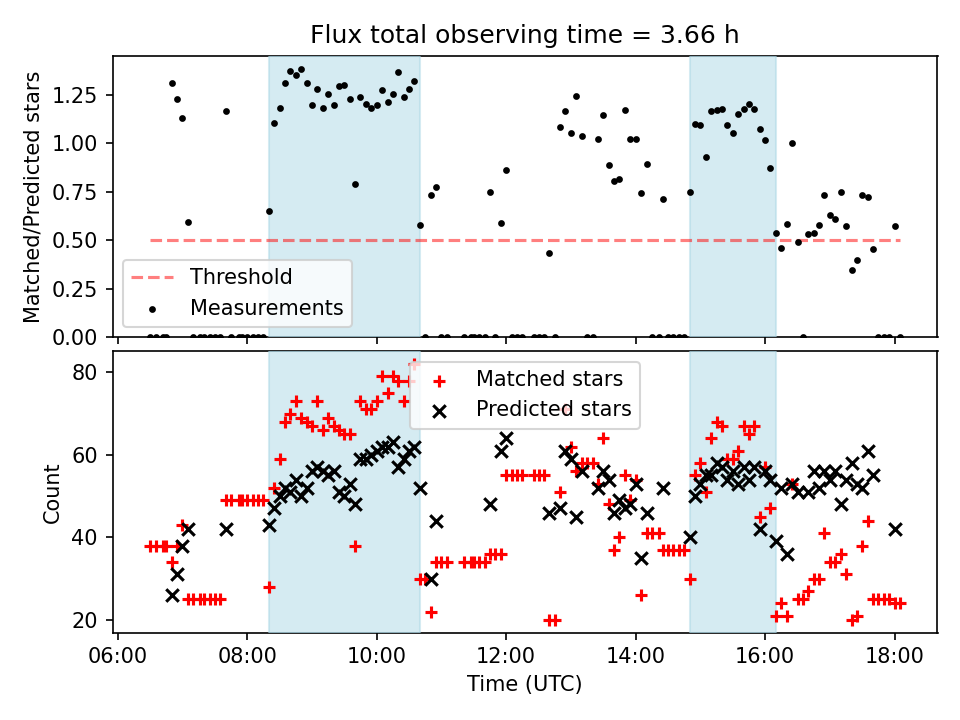 Flux total observing time = 3.66 h

Matched/Predicted stars

1.25
1.00
0.75
0.50
0.25
0.00

Threshold
Measurements

Count

80
60
40
20

Matched stars
Predicted stars

06:00
08:00
10:00
12:00
14:00
16:00
18:00

Time (UTC)